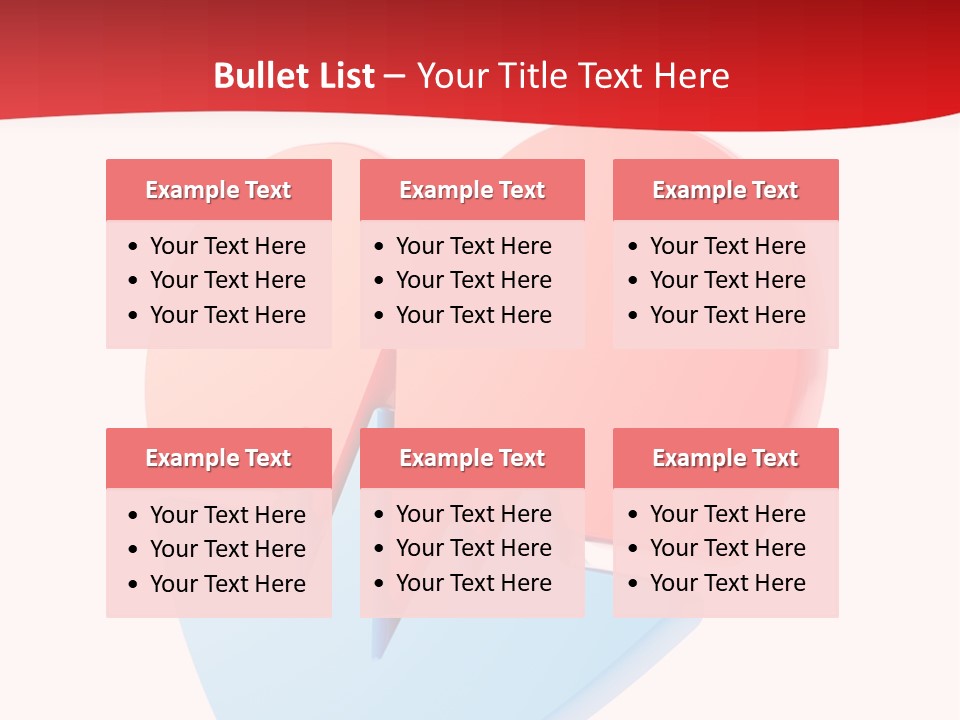 Bullet List – Your Title Text Here

Example Text
• Your Text Here
• Your Text Here
• Your Text Here

Example Text
• Your Text Here
• Your Text Here
• Your Text Here

Example Text
• Your Text Here
• Your Text Here
• Your Text Here

Example Text
• Your Text Here
• Your Text Here
• Your Text Here

Example Text
• Your Text Here
• Your Text Here
• Your Text Here

Example Text
• Your Text Here
• Your Text Here
• Your Text Here